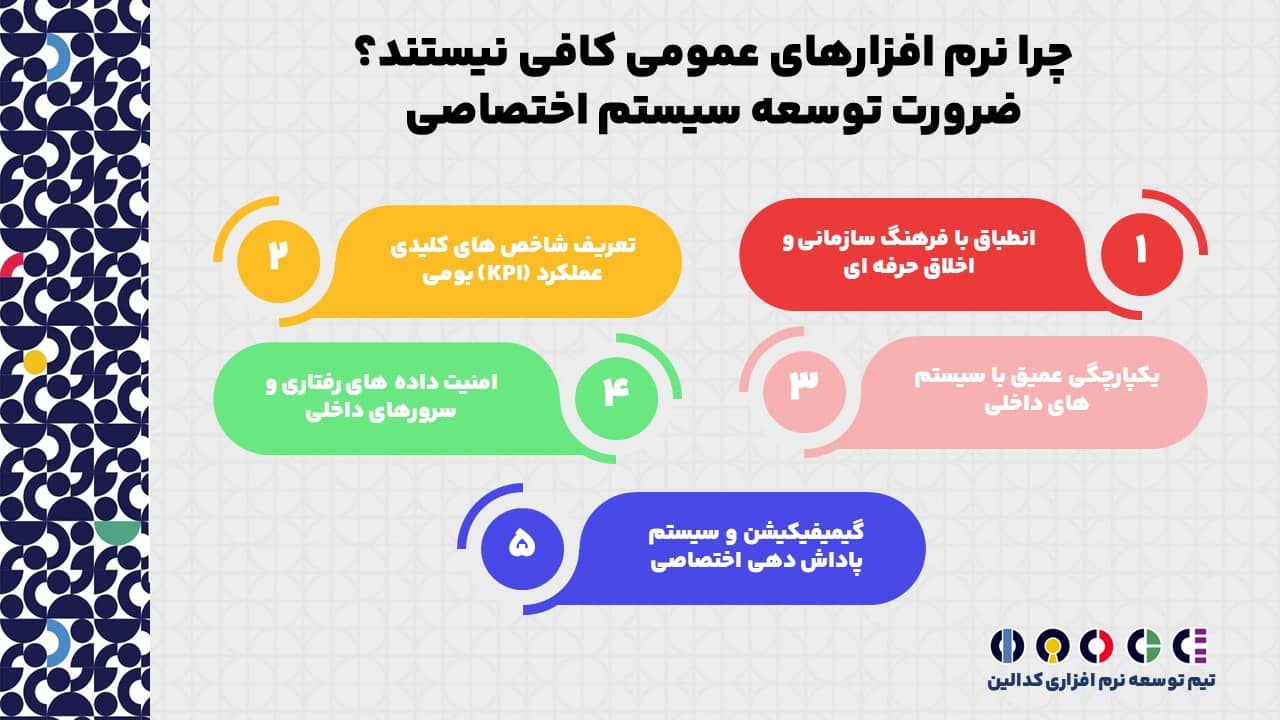 چرا نرم افزارهای عمومی کافی نیستند؟
ضرورت توسعه سیستم اختصاصی

۱
انطباق با فرهنگ سازمانی و اخلاق حرفه ای

۲
تعریف شاخص های کلیدی عملکرد (KPI) بومی

۳
یکپارچگی عمیق با سیستم های داخلی

۴
امنیت داده های رفتاری و سرورهای داخلی

۵
گیمیفیکیشن و سیستم پاداش دهی اختصاصی

تیم توسعه نرم افزاری کدالین